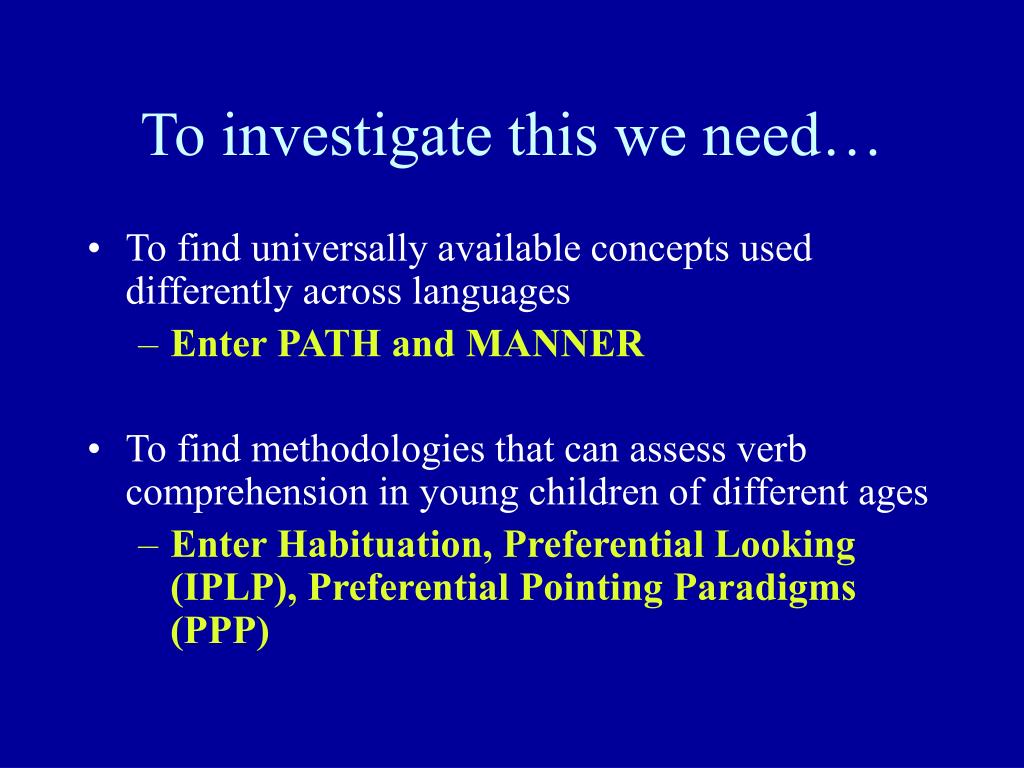 To investigate this we need…

• To find universally available concepts used differently across languages
– Enter PATH and MANNER

• To find methodologies that can assess verb comprehension in young children of different ages
– Enter Habituation, Preferential Looking (IPLP), Preferential Pointing Paradigms (PPP)